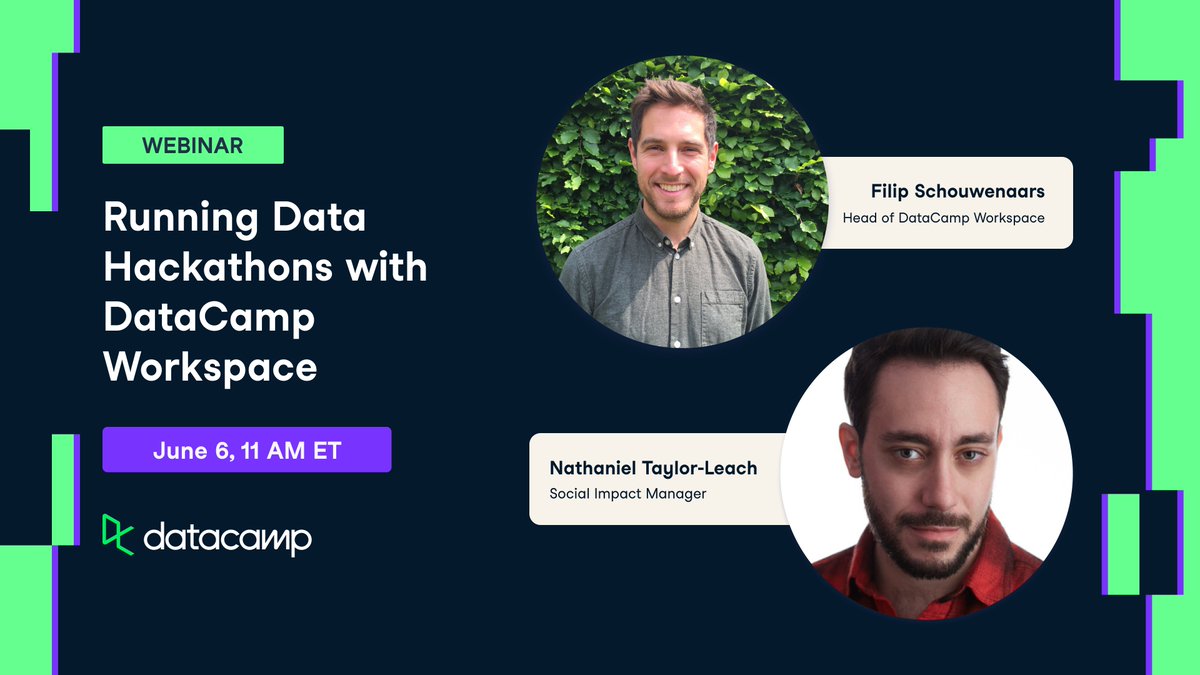 WEBINAR

Running Data Hackathons with DataCamp Workspace

June 6, 11 AM ET

datacamp

Filip Schouwenaars
Head of DataCamp Workspace

Nathaniel Taylor-Leach
Social Impact Manager